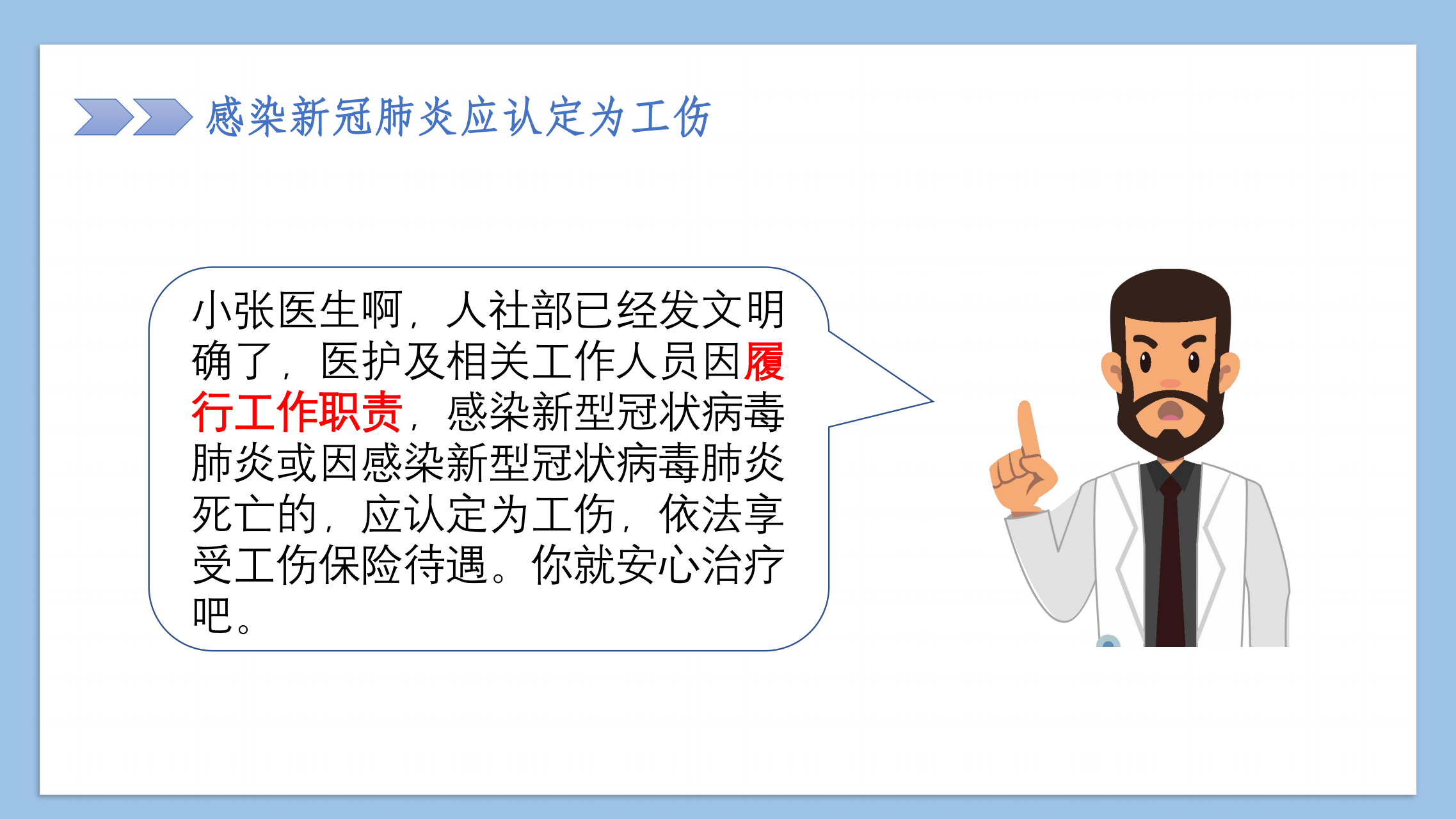 感染新冠肺炎应认定为工伤

小张医生啊，人社部已经发文明确了，医护及相关工作人员因履行工作职责，感染新型冠状病毒肺炎或因感染新型冠状病毒肺炎死亡的，应认定为工伤，依法享受工伤保险待遇。你就安心治疗吧。